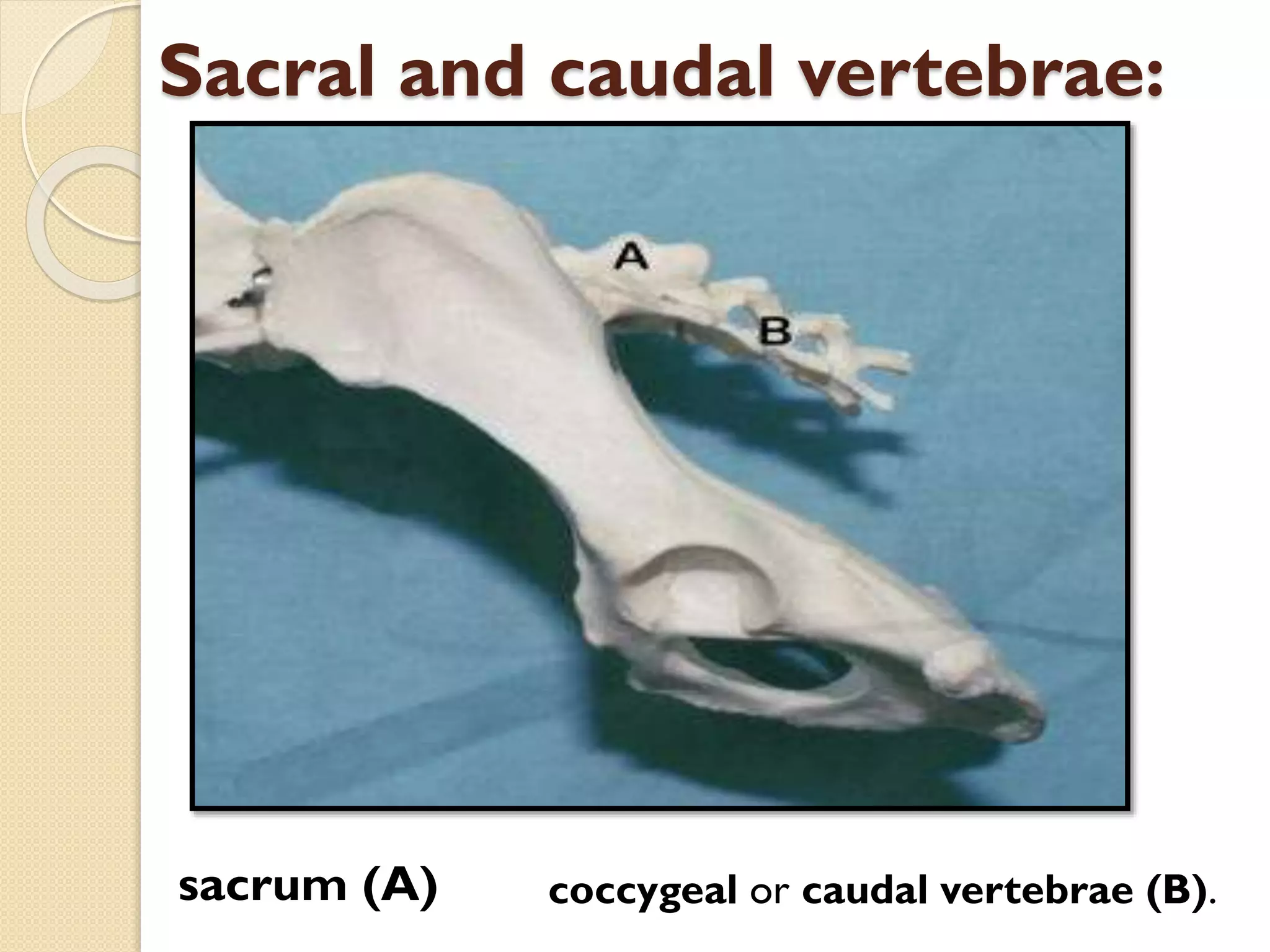 Sacral and caudal vertebrae:

A

B

sacrum (A)

coccygeal or caudal vertebrae (B).